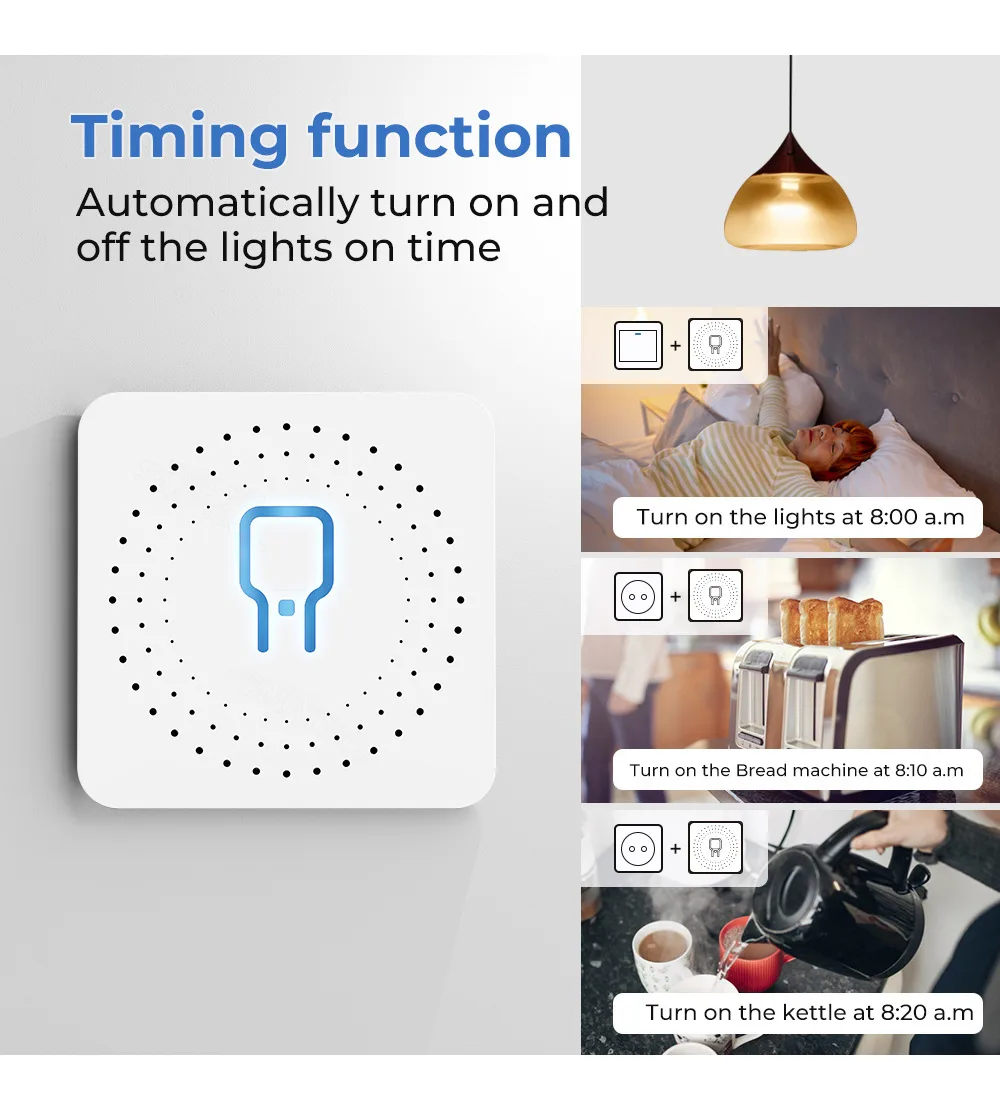 Timing function
Automatically turn on and off the lights on time

+

Turn on the lights at 8:00 a.m

+

Turn on the Bread machine at 8:10 a.m

+

Turn on the kettle at 8:20 a.m